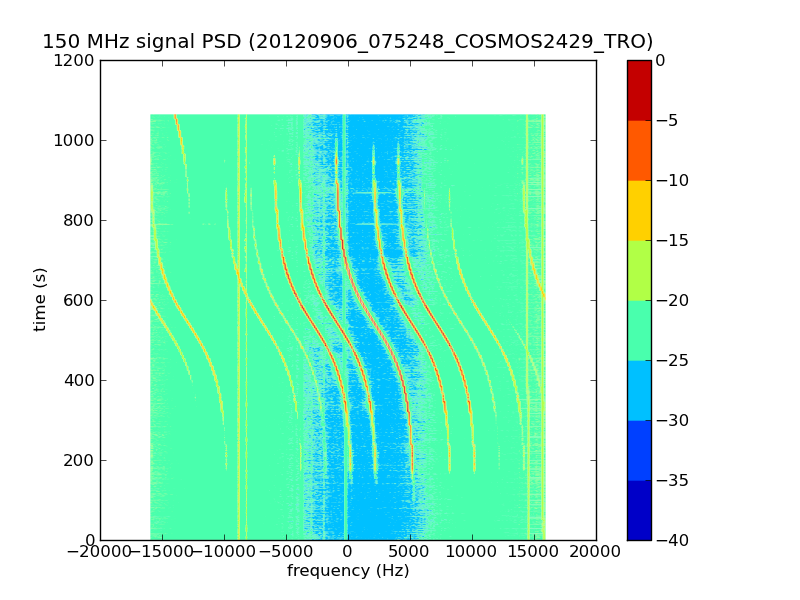 150 MHz signal PSD (20120906_075248_COSMOS2429_TRO)

1200
1000
800
600
400
200
0

time (s)

−20000 −15000 −10000 −5000 0 5000 10000 15000 20000
frequency (Hz)

0
−5
−10
−15
−20
−25
−30
−35
−40